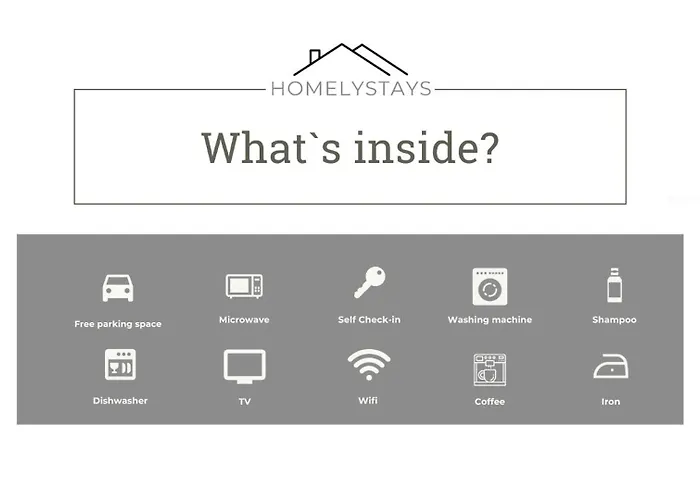 HOMELYSTAYS

What`s inside?

Free parking space
Microwave
Self Check-in
Washing machine
Shampoo

Dishwasher
TV
Wifi
Coffee
Iron